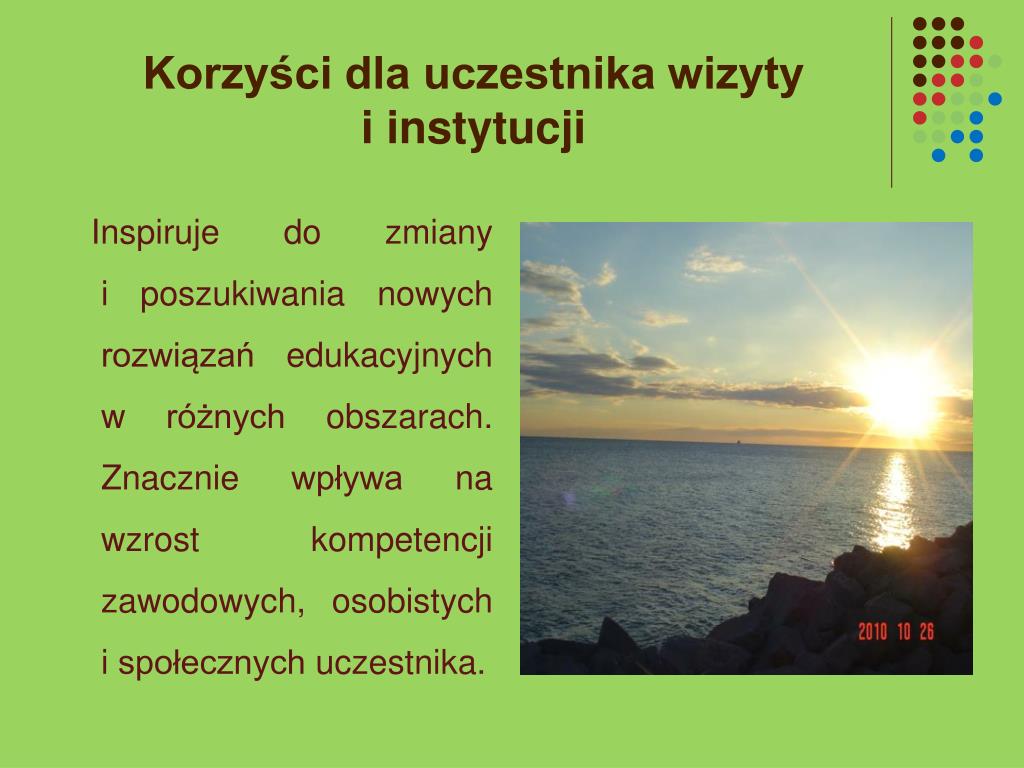 Korzyści dla uczestnika wizyty i instytucji

Inspiruje do zmiany i poszukiwania nowych rozwiązań edukacyjnych w różnych obszarach. Znacznie wpływa na wzrost kompetencji zawodowych, osobistych i społecznych uczestnika.

2010 10 26